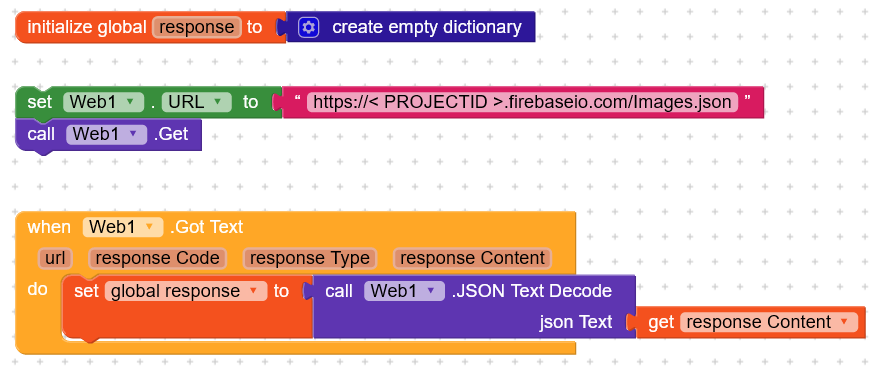 initialize global response to create empty dictionary

set Web1 . URL to " https://< PROJECTID >.firebaseio.com/Images.json "
call Web1 .Get

when Web1 .Got Text
url response Code response Type response Content
do set global response to call Web1 .JSON Text Decode
json Text get response Content